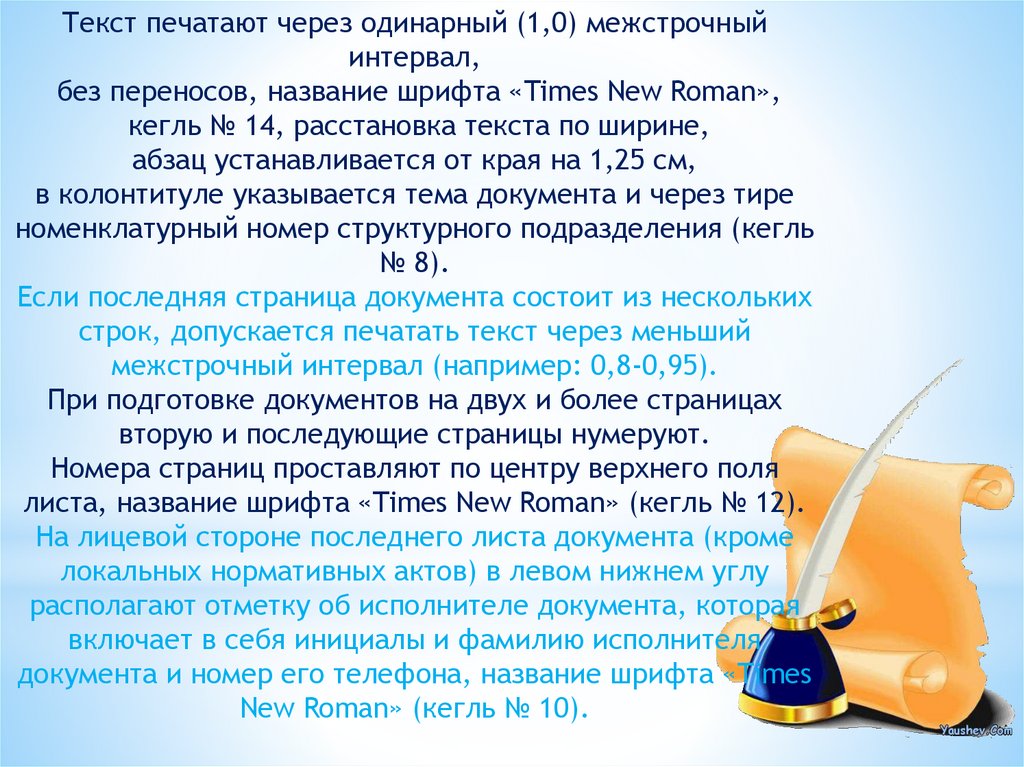 Текст печатают через одинарный (1,0) межстрочный интервал,
без переносов, название шрифта «Times New Roman»,
кегль № 14, расстановка текста по ширине,
абзац устанавливается от края на 1,25 см,
в колонтитуле указывается тема документа и через тире номенклатурный номер структурного подразделения (кегль № 8).
Если последняя страница документа состоит из нескольких строк, допускается печатать текст через меньший межстрочный интервал (например: 0,8-0,95).
При подготовке документов на двух и более страницах вторую и последующие страницы нумеруют.
Номера страниц проставляют по центру верхнего поля листа, название шрифта «Times New Roman» (кегль № 12).
На лицевой стороне последнего листа документа (кроме локальных нормативных актов) в левом нижнем углу располагают отметку об исполнителе документа, которая включает в себя инициалы и фамилию исполнителя документа и номер его телефона, название шрифта «Times New Roman» (кегль № 10).

Yaushev.Com